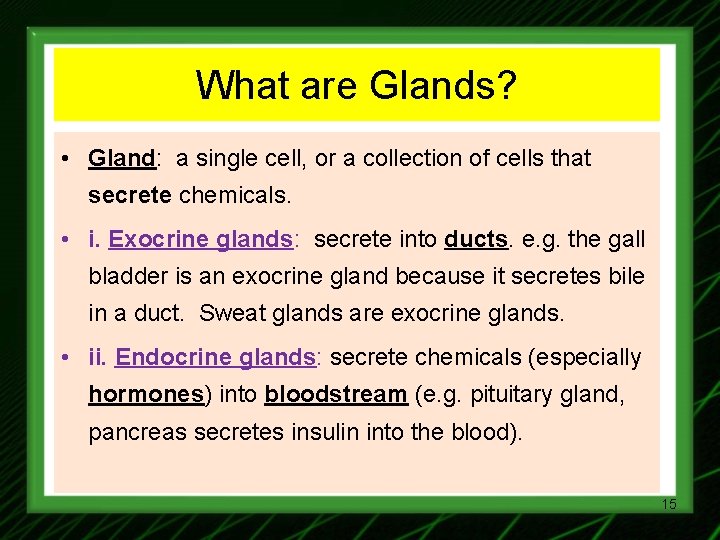 What are Glands?

• Gland: a single cell, or a collection of cells that secrete chemicals.

• i. Exocrine glands: secrete into ducts. e.g. the gall bladder is an exocrine gland because it secretes bile in a duct. Sweat glands are exocrine glands.

• ii. Endocrine glands: secrete chemicals (especially hormones) into bloodstream (e.g. pituitary gland, pancreas secretes insulin into the blood).

15